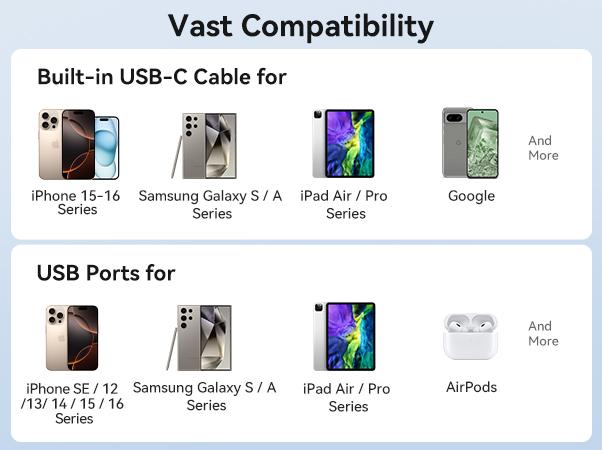 Vast Compatibility

Built-in USB-C Cable for

iPhone 15-16 Series

Samsung Galaxy S / A Series

iPad Air / Pro Series

Google

And More

USB Ports for

iPhone SE / 12 /13/ 14 / 15 / 16 Series

Samsung Galaxy S / A Series

iPad Air / Pro Series

AirPods

And More